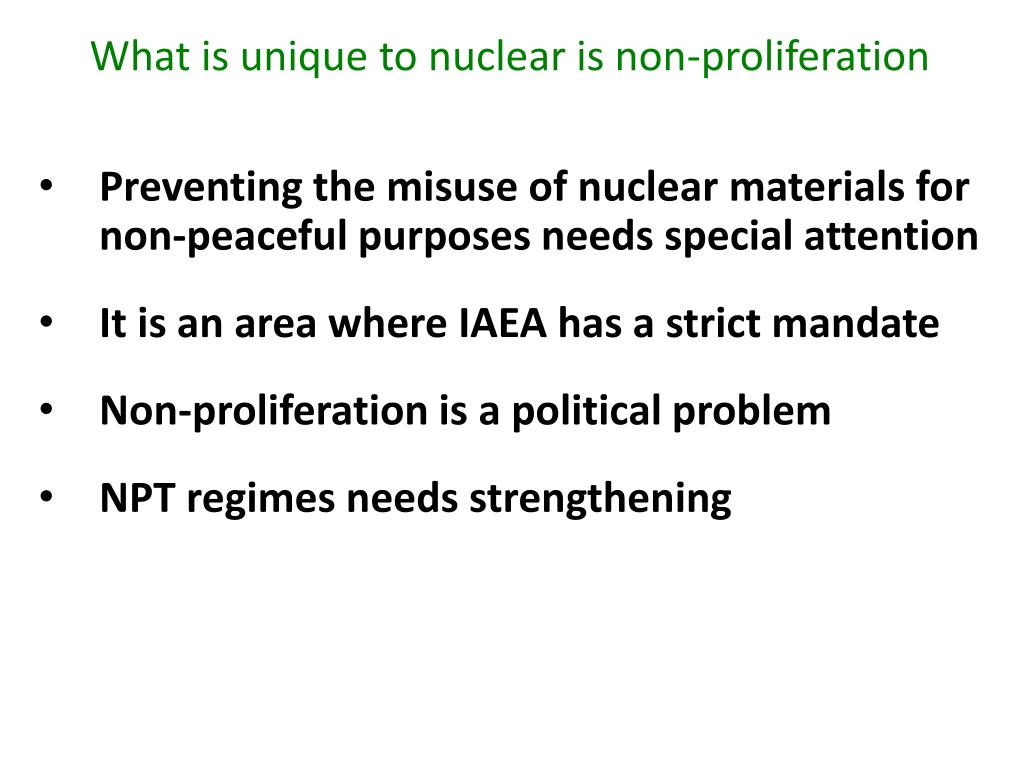 What is unique to nuclear is non-proliferation

• Preventing the misuse of nuclear materials for non-peaceful purposes needs special attention

• It is an area where IAEA has a strict mandate

• Non-proliferation is a political problem

• NPT regimes needs strengthening